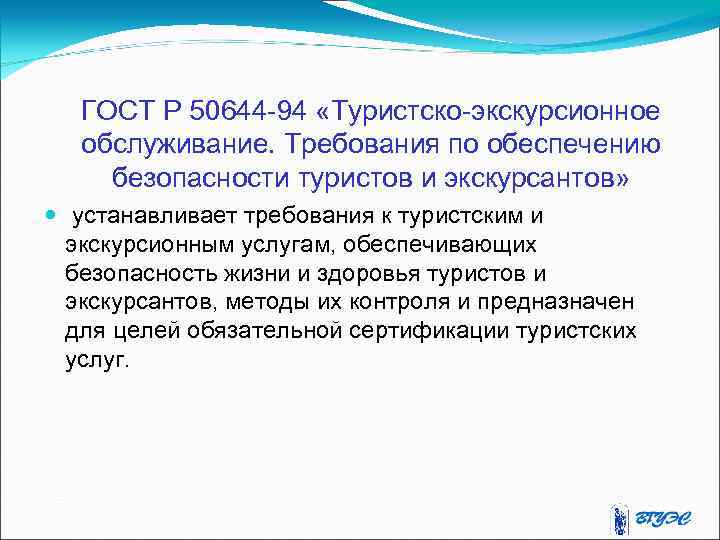 ГОСТ Р 50644-94 «Туристско-экскурсионное обслуживание. Требования по обеспечению безопасности туристов и экскурсантов»

устанавливает требования к туристским и экскурсионным услугам, обеспечивающих безопасность жизни и здоровья туристов и экскурсантов, методы их контроля и предназначен для целей обязательной сертификации туристских услуг.

ВГУЭС